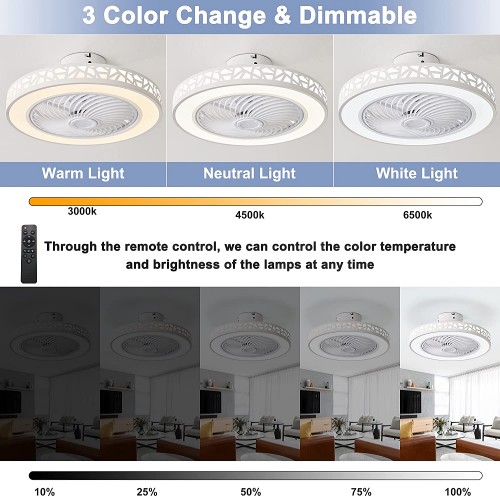 3 Color Change & Dimmable

Warm Light

Neutral Light

White Light

3000k

4500k

6500k

Through the remote control, we can control the color temperature and brightness of the lamps at any time

10%

25%

50%

75%

100%